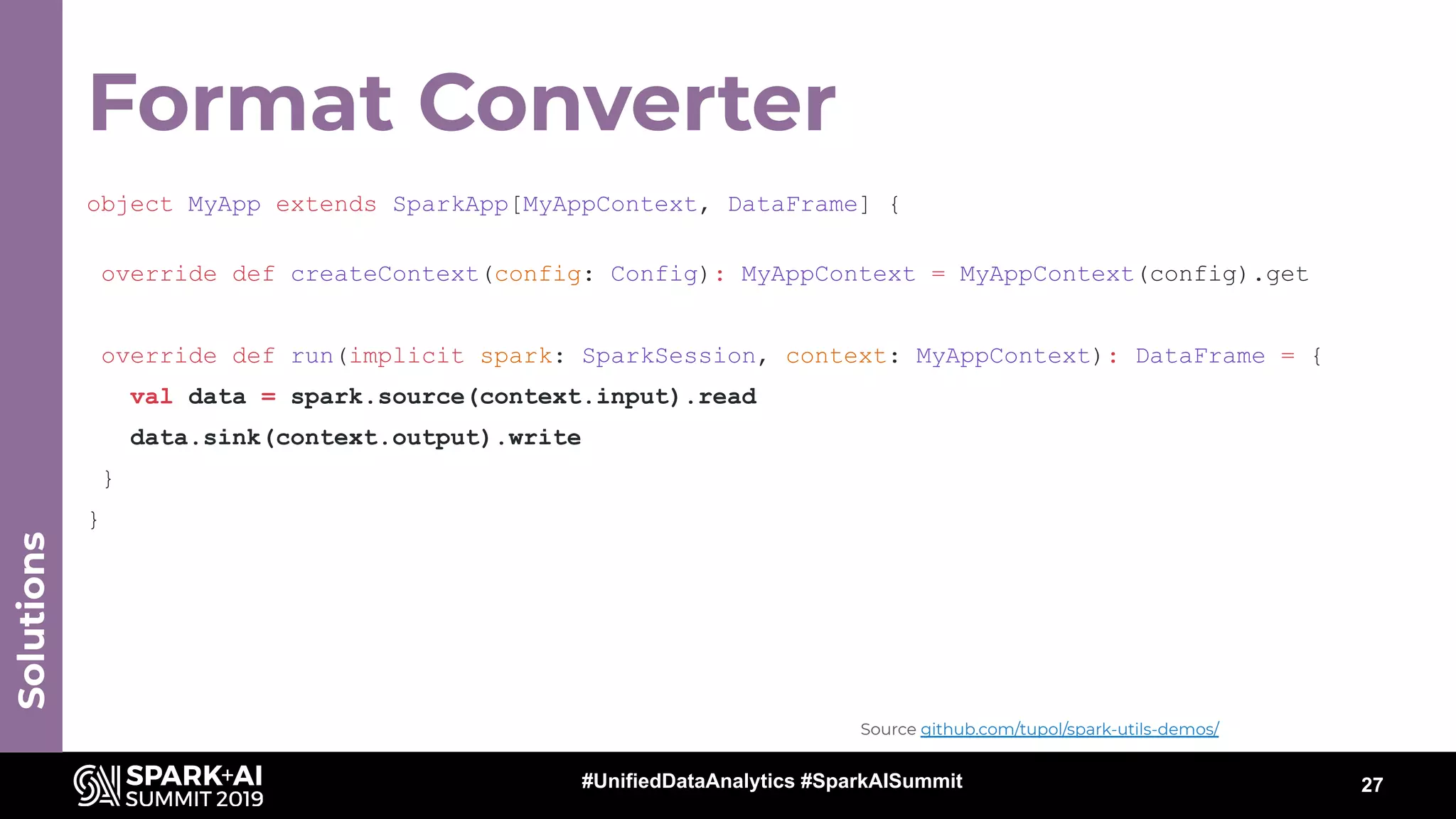 Solutions

Format Converter

object MyApp extends SparkApp[MyAppContext, DataFrame] {

override def createContext(config: Config): MyAppContext = MyAppContext(config).get

override def run(implicit spark: SparkSession, context: MyAppContext): DataFrame = {
val data = spark.source(context.input).read
data.sink(context.output).write
}
}

Source github.com/tupol/spark-utils-demos/

SPARK+AI SUMMIT 2019

#UnifiedDataAnalytics #SparkAISummit

27